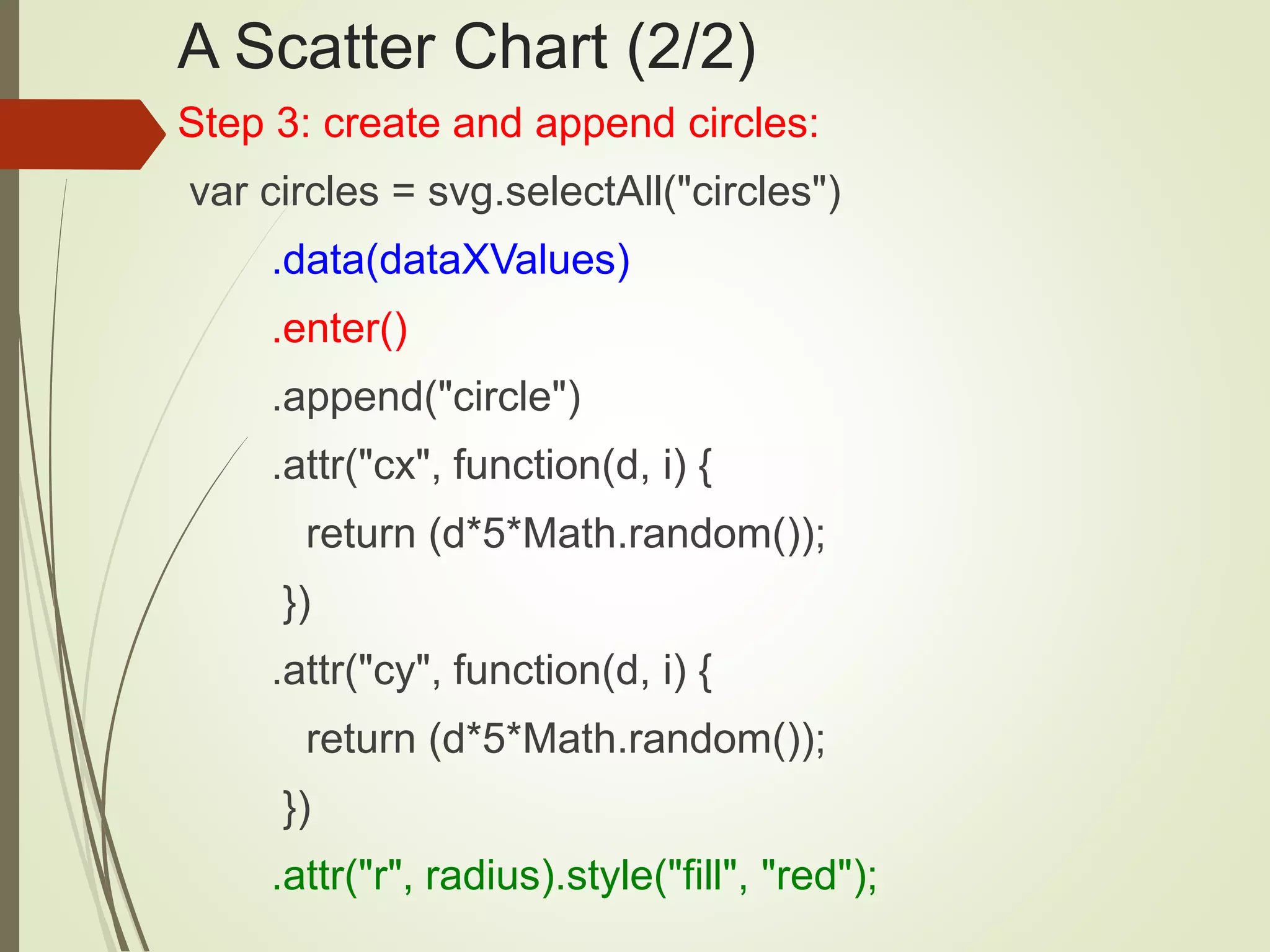 A Scatter Chart (2/2)

Step 3: create and append circles:

var circles = svg.selectAll("circles")
.data(dataXValues)
.enter()
.append("circle")
.attr("cx", function(d, i) {
return (d*5*Math.random());
})
.attr("cy", function(d, i) {
return (d*5*Math.random());
})
.attr("r", radius).style("fill", "red");